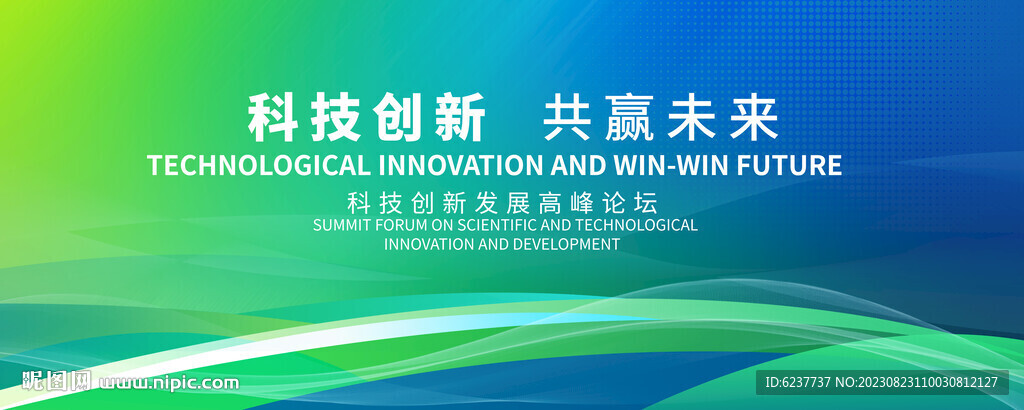 科技创新　共赢未来
TECHNOLOGICAL INNOVATION AND WIN-WIN FUTURE
科技创新发展高峰论坛
SUMMIT FORUM ON SCIENTIFIC AND TECHNOLOGICAL INNOVATION AND DEVELOPMENT

昵图网 www.nipic.com
ID:6237737 NO:20230823110030812127